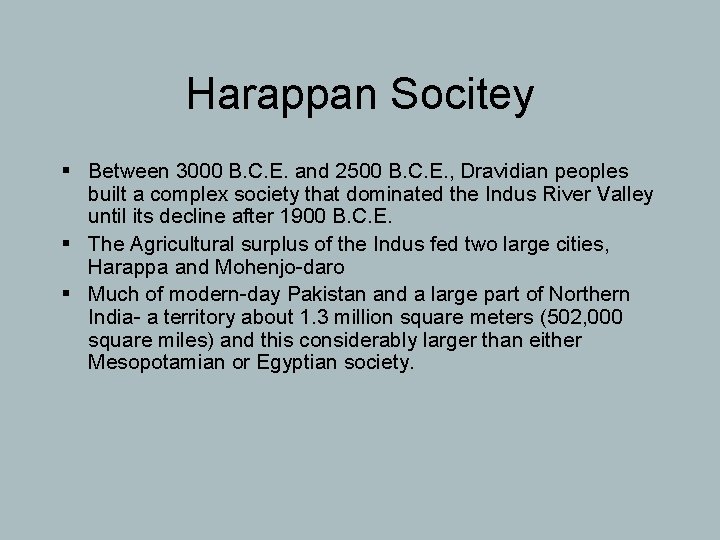 Harappan Socitey

▪ Between 3000 B.C.E. and 2500 B.C.E., Dravidian peoples built a complex society that dominated the Indus River Valley until its decline after 1900 B.C.E.
▪ The Agricultural surplus of the Indus fed two large cities, Harappa and Mohenjo-daro
▪ Much of modern-day Pakistan and a large part of Northern India- a territory about 1.3 million square meters (502,000 square miles) and this considerably larger than either Mesopotamian or Egyptian society.